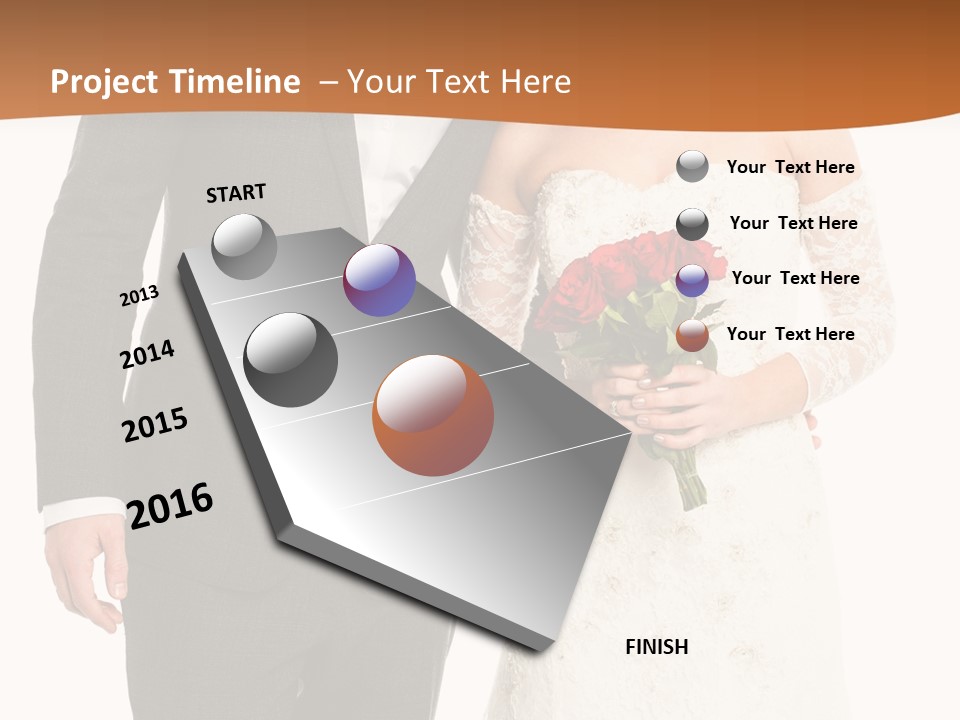 Project Timeline – Your Text Here

START

2013

2014

2015

2016

Your Text Here

Your Text Here

Your Text Here

Your Text Here

FINISH